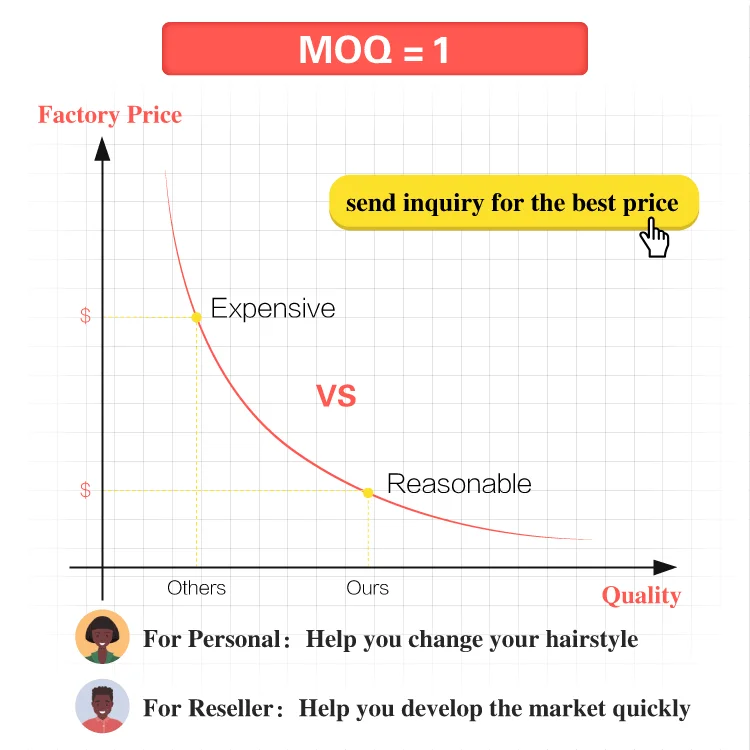 MOQ = 1

Factory Price

send inquiry for the best price

$

Expensive

VS

$

Reasonable

Others

Ours

Quality

For Personal： Help you change your hairstyle

For Reseller： Help you develop the market quickly